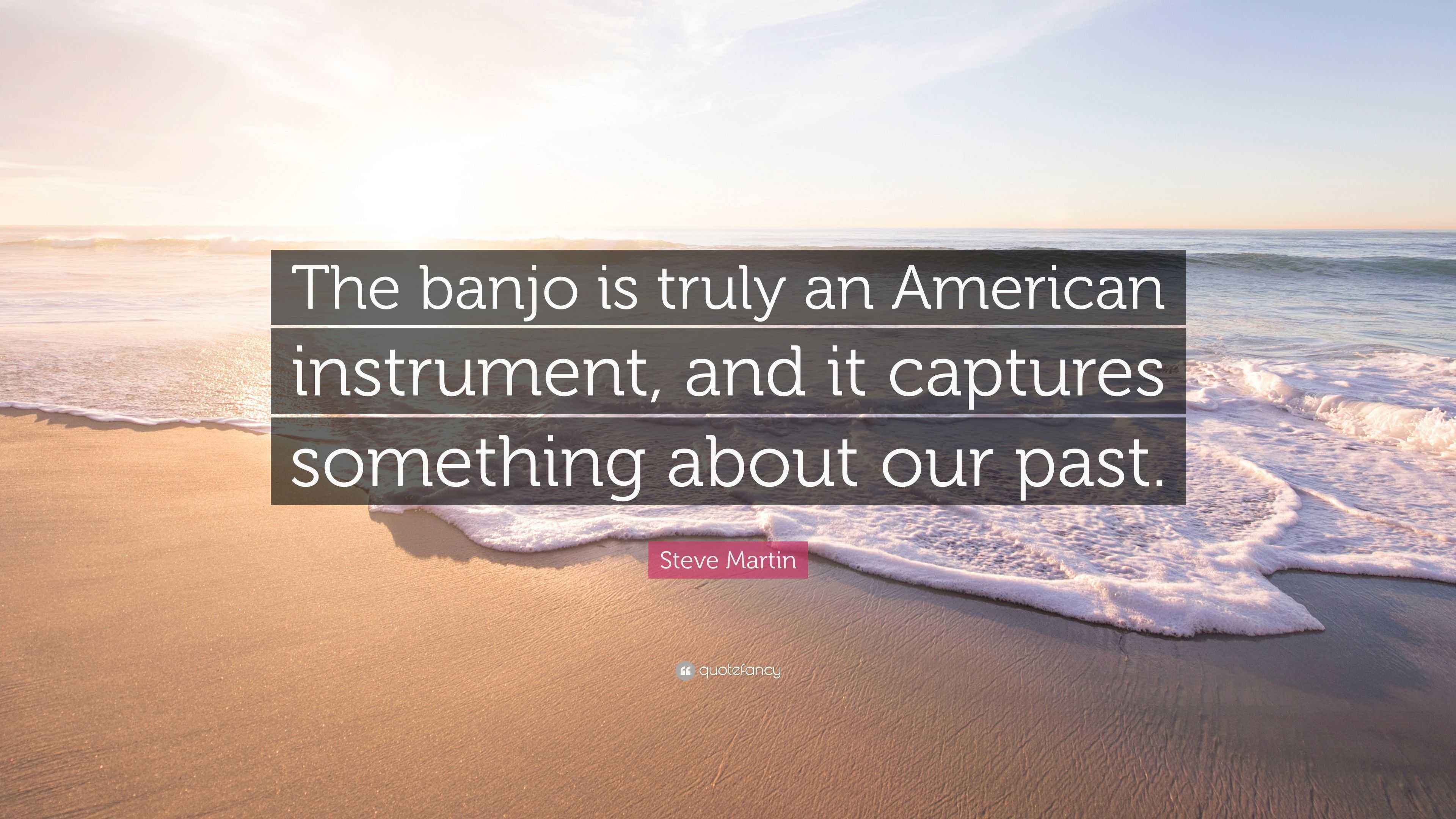 The banjo is truly an American instrument, and it captures something about our past.

Steve Martin

quotefancy